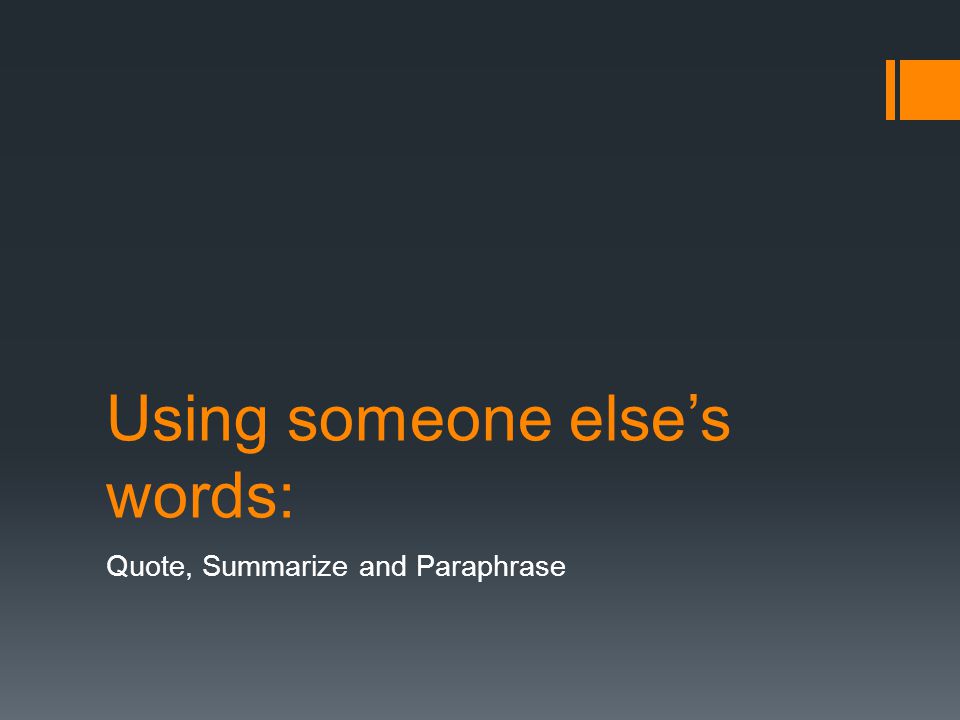 Using someone else’s words:

Quote, Summarize and Paraphrase